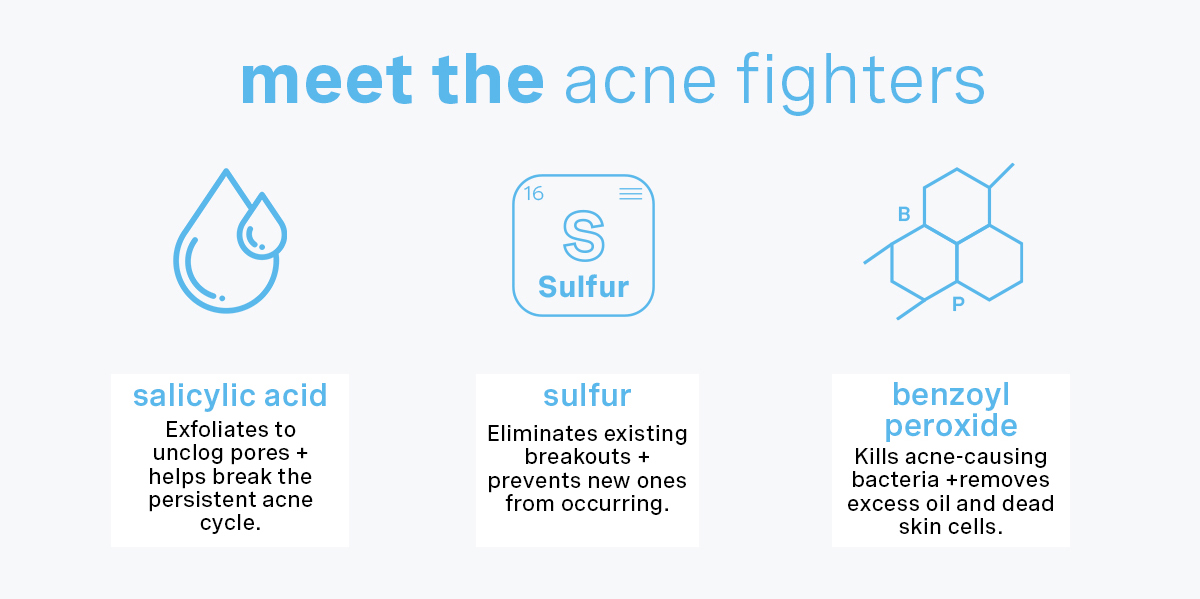 meet the acne fighters

16
S
Sulfur

B
P

salicylic acid
Exfoliates to unclog pores + helps break the persistent acne cycle.

sulfur
Eliminates existing breakouts + prevents new ones from occurring.

benzoyl peroxide
Kills acne-causing bacteria +removes excess oil and dead skin cells.